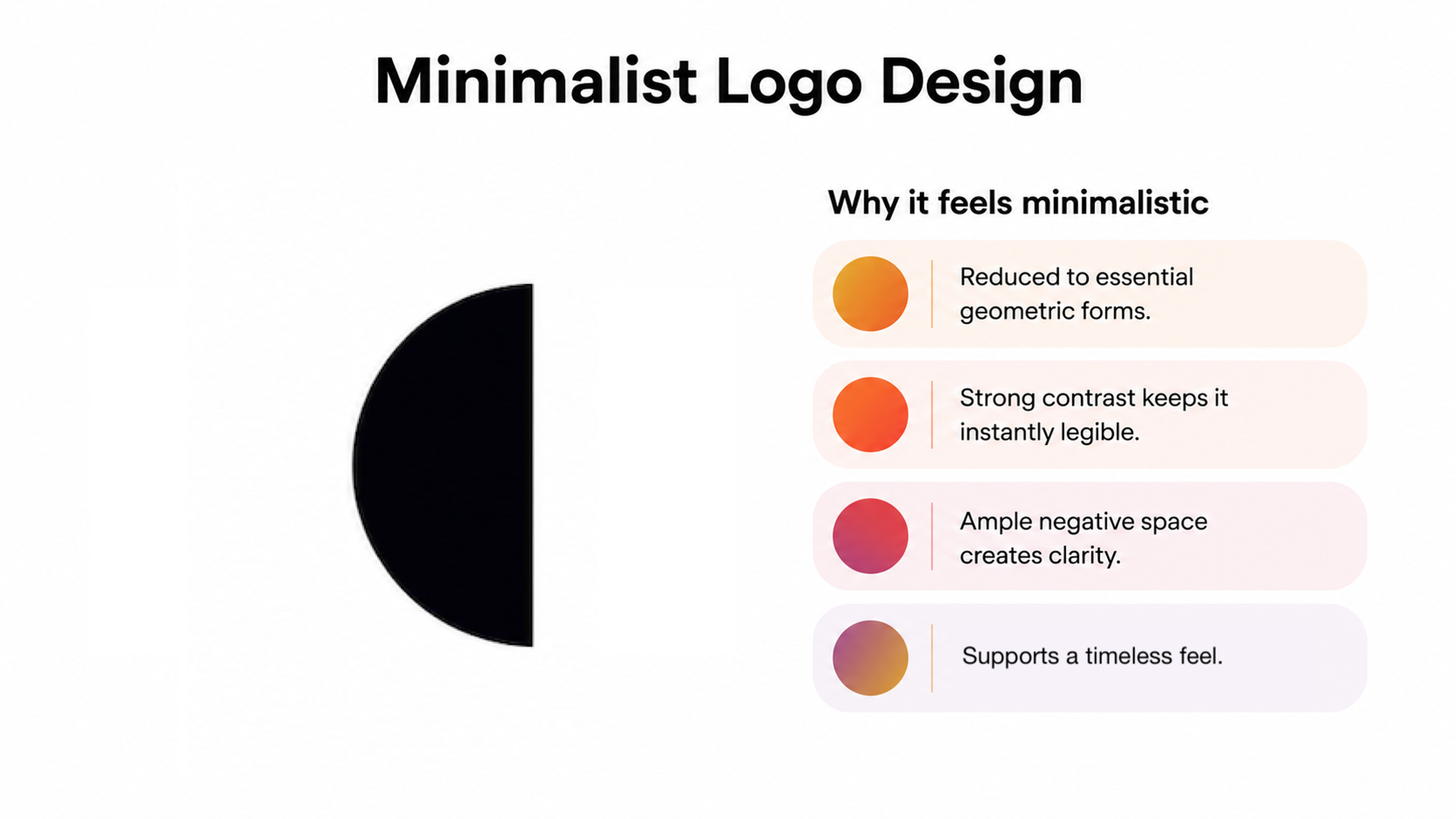 Minimalist Logo Design

Why it feels minimalistic

Reduced to essential geometric forms.

Strong contrast keeps it instantly legible.

Ample negative space creates clarity.

Supports a timeless feel.